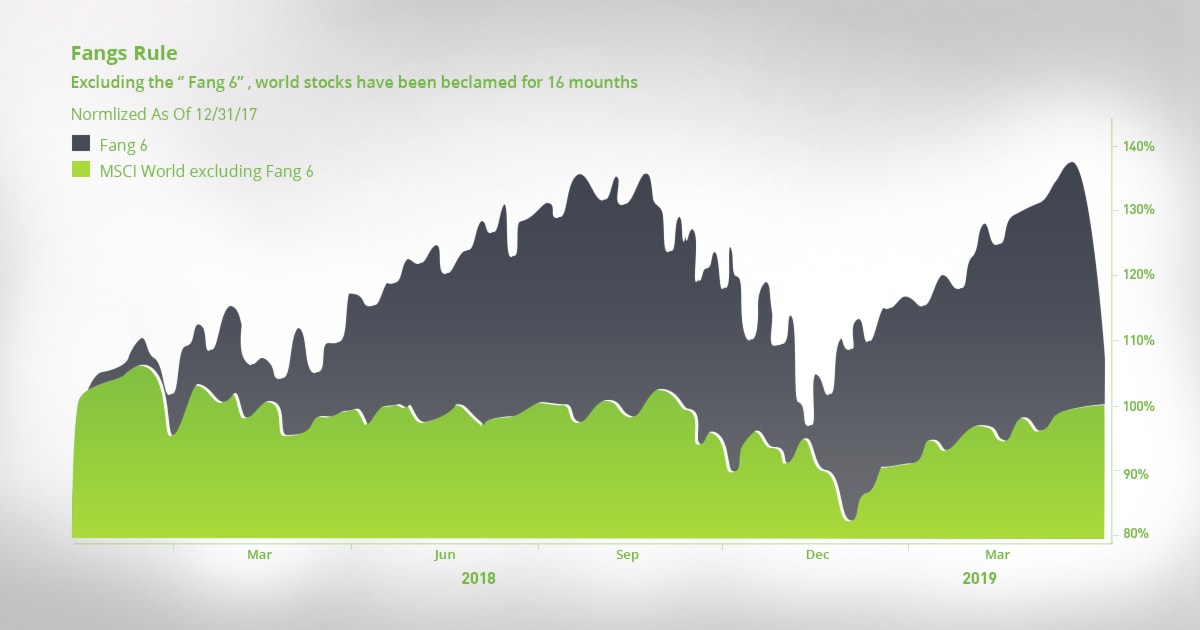 Fangs Rule

Excluding the " Fang 6" , world stocks have been beclamed for 16 mounths

Normlized As Of 12/31/17

Fang 6

MSCI World excluding Fang 6

140%
130%
120%
110%
100%
90%
80%

Mar
Jun
Sep
Dec
Mar

2018
2019